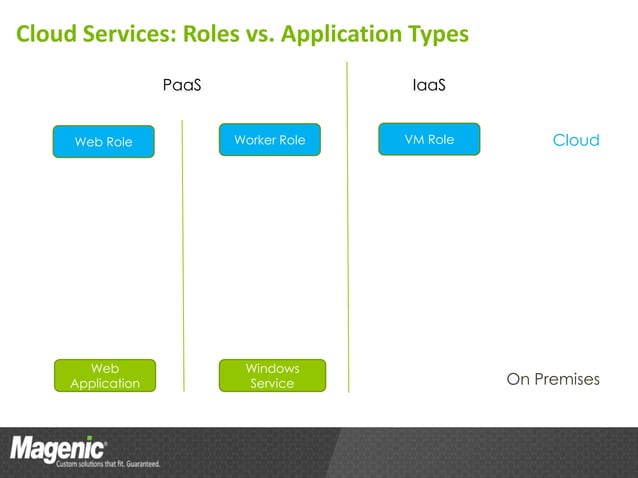 Cloud Services: Roles vs. Application Types

PaaS

IaaS

Web Role

Worker Role

VM Role

Cloud

Web Application

Windows Service

On Premises

Magenic®
Custom solutions that fit. Guaranteed.